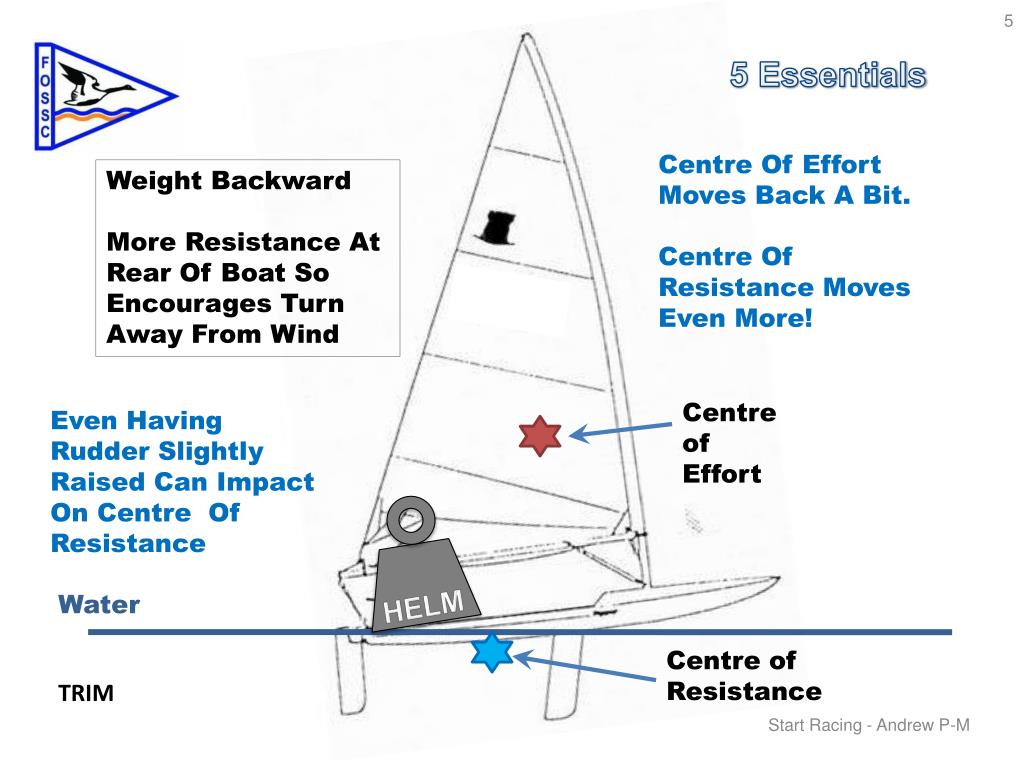 5

F
O
S
S
C

5 Essentials

Weight Backward

More Resistance At Rear Of Boat So Encourages Turn Away From Wind

Centre Of Effort Moves Back A Bit.

Centre Of Resistance Moves Even More!

Even Having Rudder Slightly Raised Can Impact On Centre Of Resistance

Centre of Effort

HELM

Water

Centre of Resistance

TRIM

Start Racing - Andrew P-M